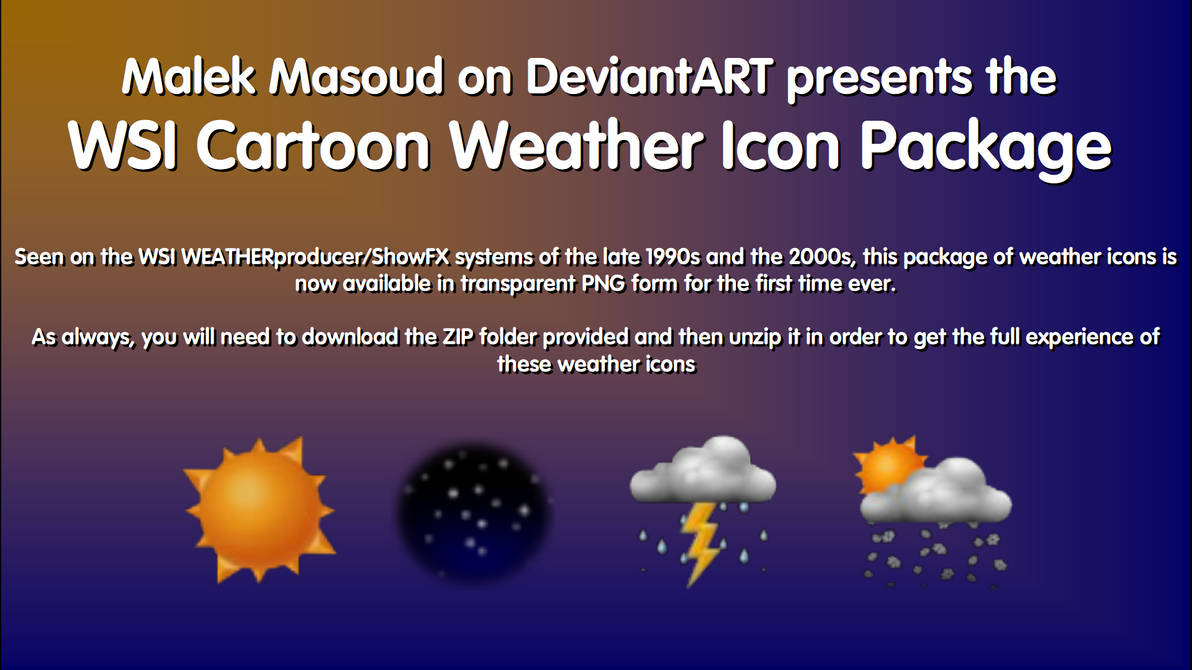 Malek Masoud on DeviantART presents the
WSI Cartoon Weather Icon Package

Seen on the WSI WEATHERproducer/ShowFX systems of the late 1990s and the 2000s, this package of weather icons is now available in transparent PNG form for the first time ever.

As always, you will need to download the ZIP folder provided and then unzip it in order to get the full experience of these weather icons